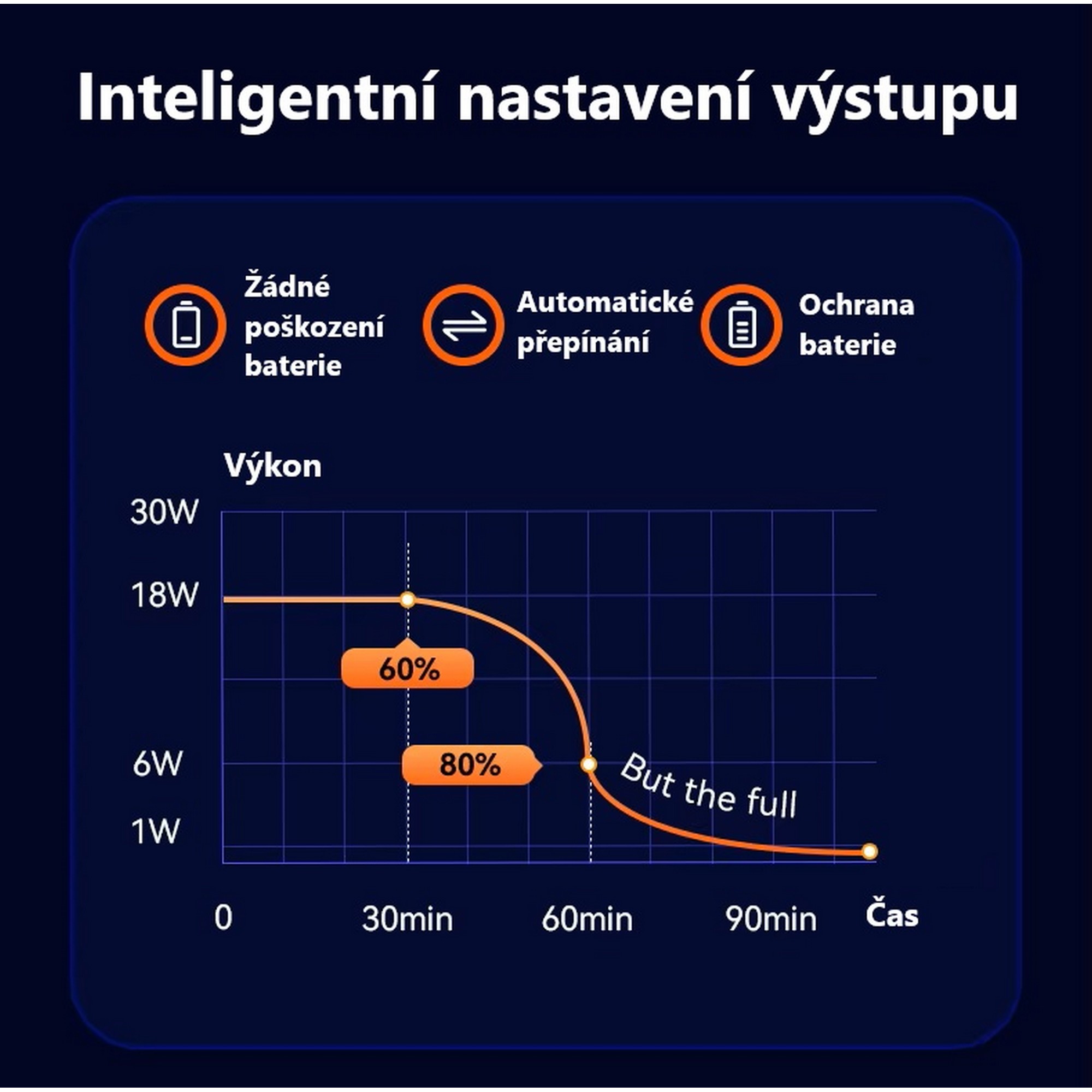 Inteligentní nastavení výstupu

Žádné poškození baterie

Automatické přepínání

Ochrana baterie

Výkon

30W

18W

6W

1W

60%

80%

But the full

0

30min

60min

90min

Čas